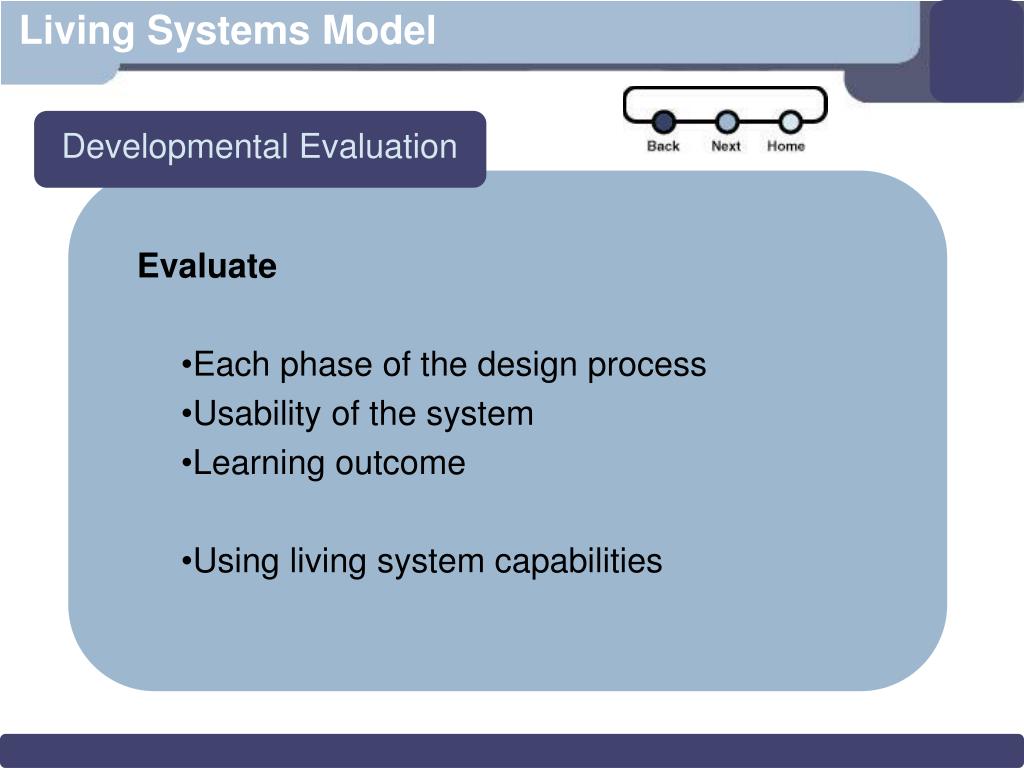 Living Systems Model

Developmental Evaluation

Back Next Home

Evaluate

•Each phase of the design process
•Usability of the system
•Learning outcome

•Using living system capabilities